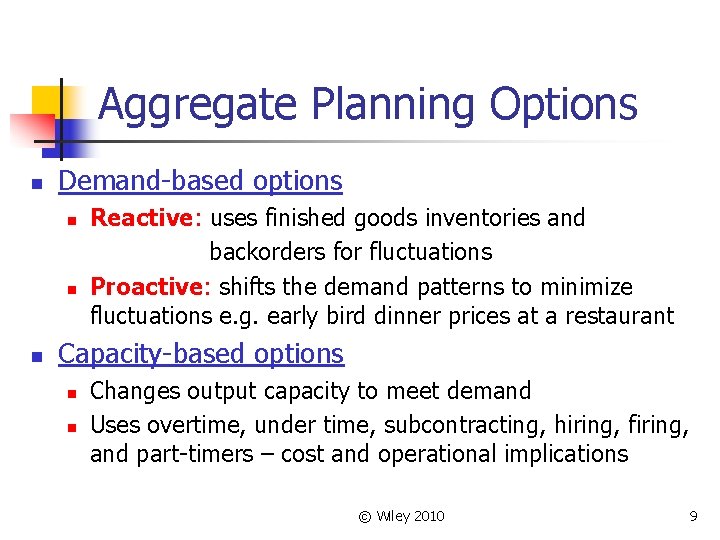 Aggregate Planning Options

Demand-based options

Reactive: uses finished goods inventories and backorders for fluctuations

Proactive: shifts the demand patterns to minimize fluctuations e.g. early bird dinner prices at a restaurant

Capacity-based options

Changes output capacity to meet demand

Uses overtime, under time, subcontracting, hiring, firing, and part-timers – cost and operational implications

© Wiley 2010

9